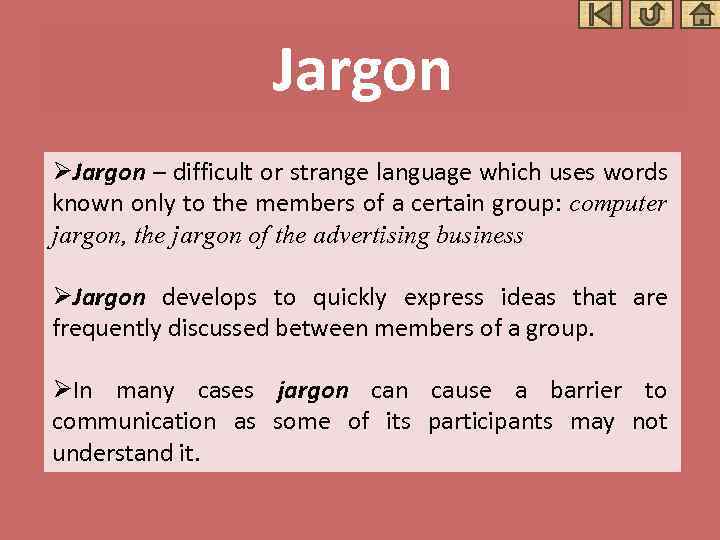 Jargon

➢Jargon – difficult or strange language which uses words known only to the members of a certain group: computer jargon, the jargon of the advertising business

➢Jargon develops to quickly express ideas that are frequently discussed between members of a group.

➢In many cases jargon can cause a barrier to communication as some of its participants may not understand it.